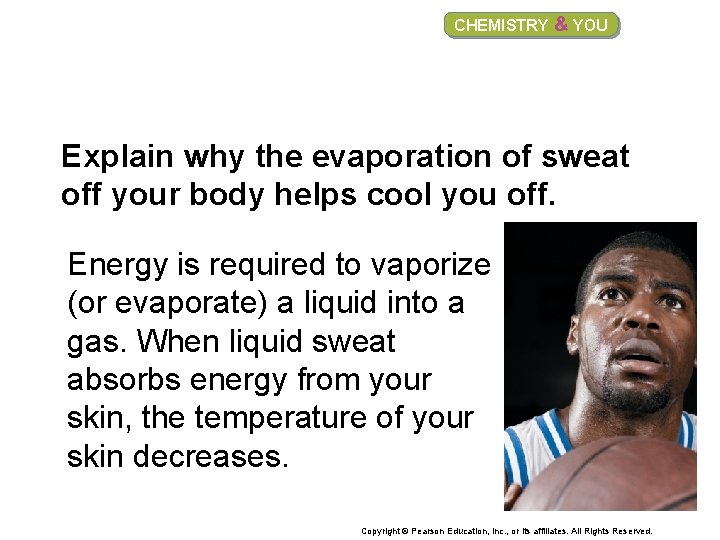 CHEMISTRY & YOU

Explain why the evaporation of sweat off your body helps cool you off.

Energy is required to vaporize (or evaporate) a liquid into a gas. When liquid sweat absorbs energy from your skin, the temperature of your skin decreases.

Copyright © Pearson Education, Inc., or its affiliates. All Rights Reserved.